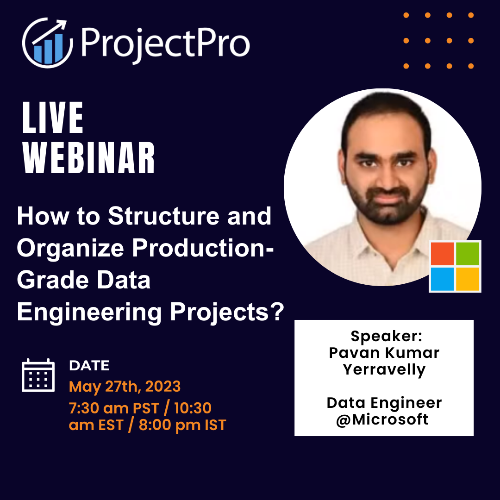 ProjectPro

LIVE WEBINAR

How to Structure and Organize Production-Grade Data Engineering Projects?

DATE
May 27th, 2023
7:30 am PST / 10:30 am EST / 8:00 pm IST

Speaker:
Pavan Kumar Yerravelly

Data Engineer @Microsoft